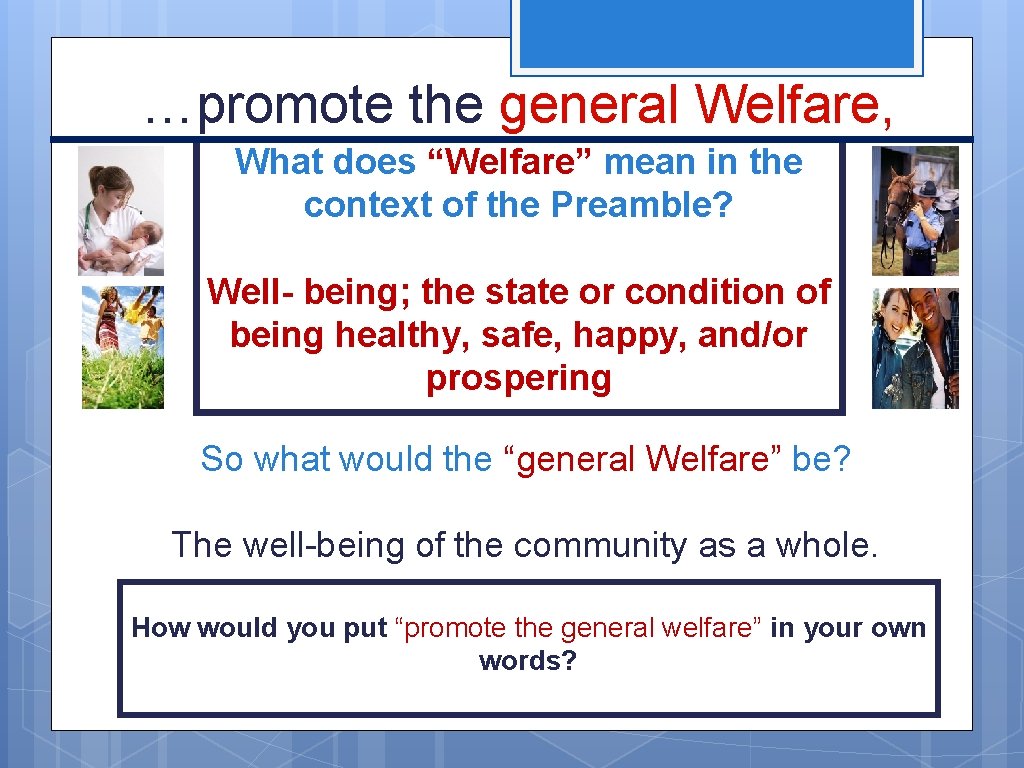 …promote the general Welfare,

What does “Welfare” mean in the context of the Preamble?

Well- being; the state or condition of being healthy, safe, happy, and/or prospering

So what would the “general Welfare” be?

The well-being of the community as a whole.

How would you put “promote the general welfare” in your own words?